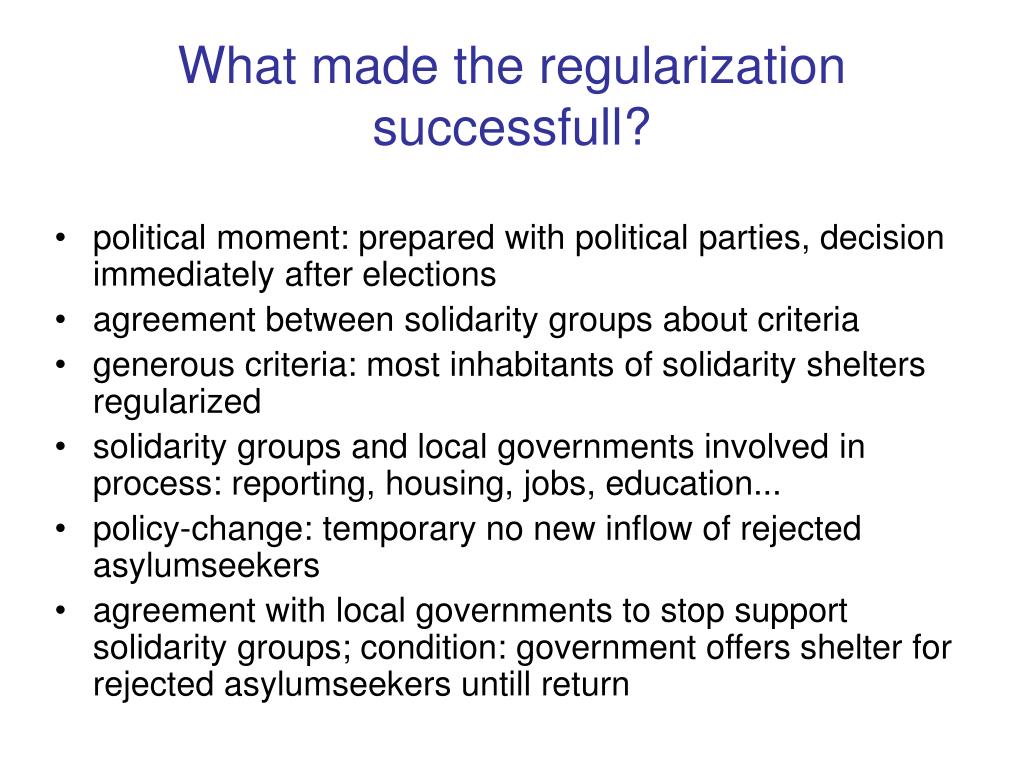 What made the regularization successfull?

• political moment: prepared with political parties, decision immediately after elections
• agreement between solidarity groups about criteria
• generous criteria: most inhabitants of solidarity shelters regularized
• solidarity groups and local governments involved in process: reporting, housing, jobs, education...
• policy-change: temporary no new inflow of rejected asylumseekers
• agreement with local governments to stop support solidarity groups; condition: government offers shelter for rejected asylumseekers untill return